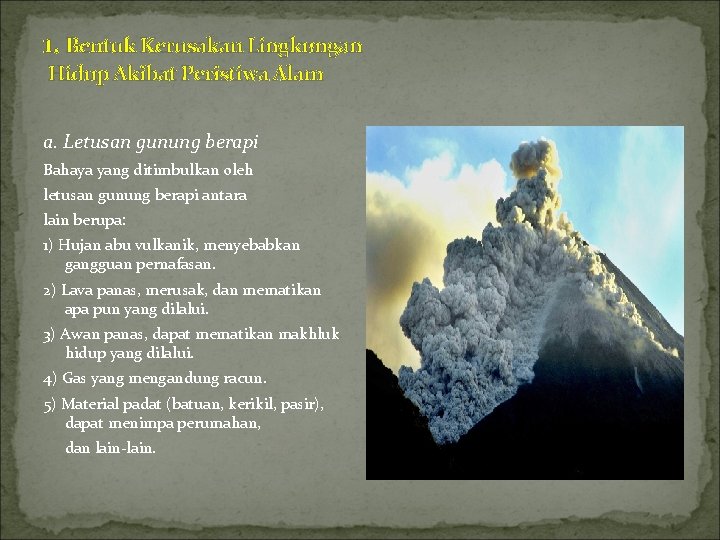 1. Bentuk Kerusakan Lingkungan Hidup Akibat Peristiwa Alam

a. Letusan gunung berapi

Bahaya yang ditimbulkan oleh letusan gunung berapi antara lain berupa:

1) Hujan abu vulkanik, menyebabkan gangguan pernafasan.

2) Lava panas, merusak, dan mematikan apa pun yang dilalui.

3) Awan panas, dapat mematikan makhluk hidup yang dilalui.

4) Gas yang mengandung racun.

5) Material padat (batuan, kerikil, pasir), dapat menimpa perumahan, dan lain-lain.